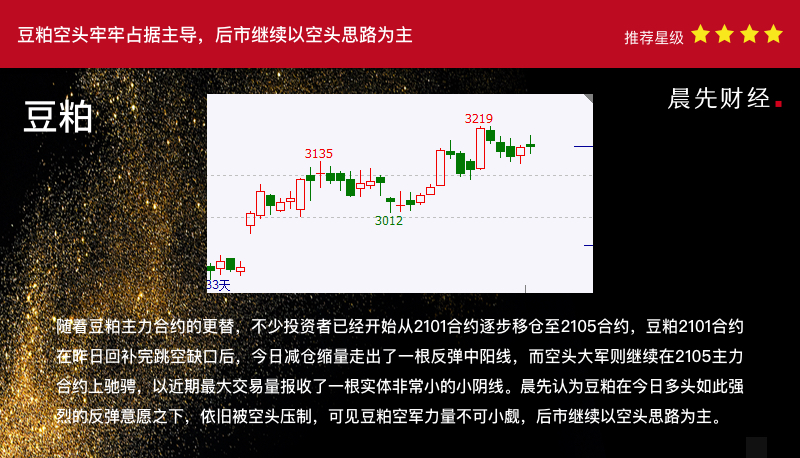 豆粕空头牢牢占据主导，后市继续以空头思路为主

推荐星级

豆粕

晨先财经.

3219

3135

3012

33天

随着豆粕主力合约的更替，不少投资者已经开始从2101合约逐步移仓至2105合约，豆粕2101合约在昨日回补完跳空缺口后，今日减仓缩量走出了一根反弹中阳线，而空头大军则继续在2105主力合约上驰骋，以近期最大交易量报收了一根实体非常小的小阴线。晨先认为豆粕在今日多头如此强烈的反弹意愿之下，依旧被空头压制，可见豆粕空军力量不可小觑，后市继续以空头思路为主。